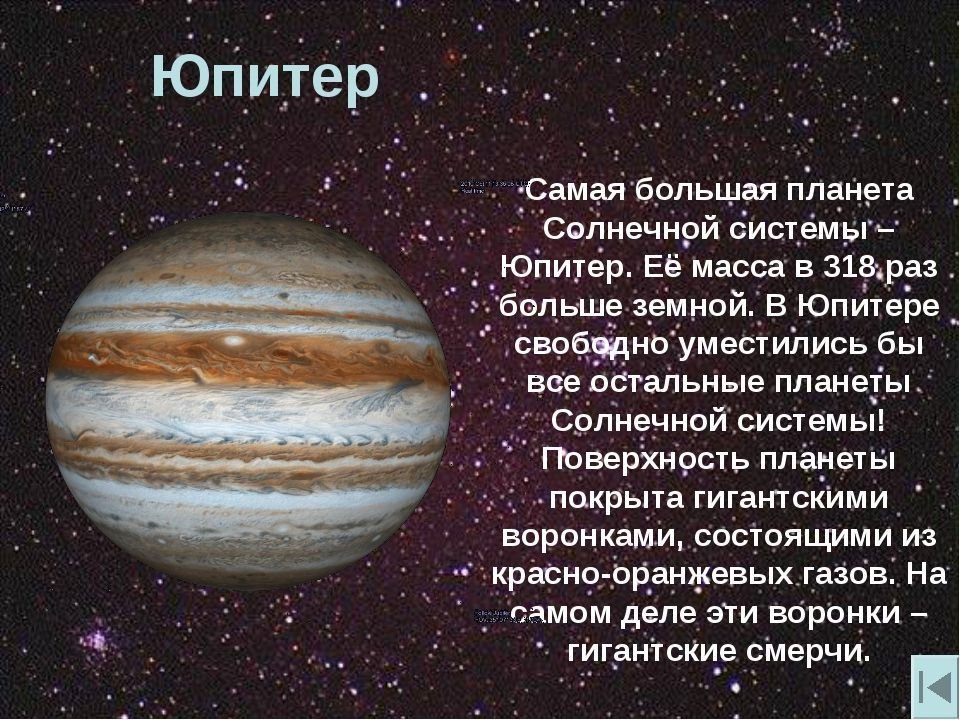 Юпитер

Самая большая планета Солнечной системы – Юпитер. Её масса в 318 раз больше земной. В Юпитере свободно уместились бы все остальные планеты Солнечной системы! Поверхность планеты покрыта гигантскими воронками, состоящими из красно-оранжевых газов. На самом деле эти воронки – гигантские смерчи.